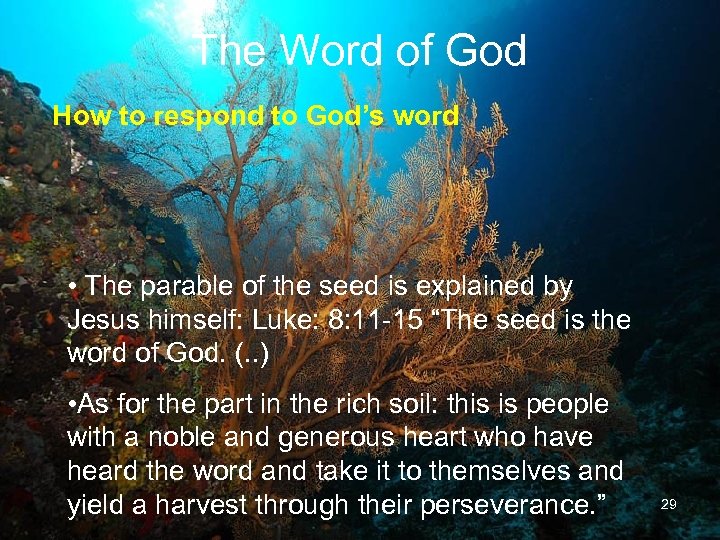 The Word of God

How to respond to God's word

• The parable of the seed is explained by Jesus himself: Luke: 8:11-15 "The seed is the word of God. (..)

•As for the part in the rich soil: this is people with a noble and generous heart who have heard the word and take it to themselves and yield a harvest through their perseverance."

29